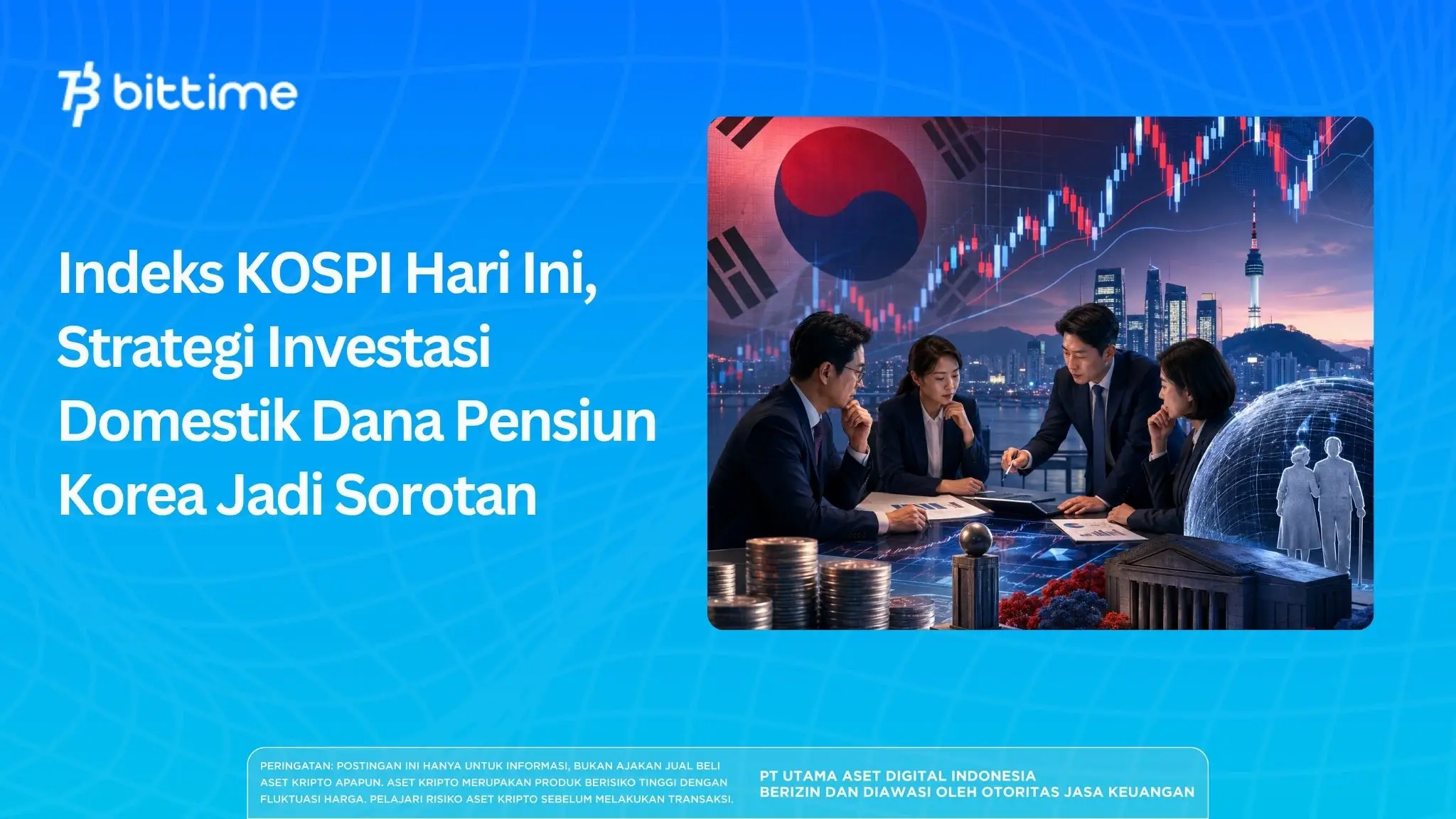 bittime

Indeks KOSPI Hari Ini, Strategi Investasi Domestik Dana Pensiun Korea Jadi Sorotan

PERINGATAN: POSTINGAN INI HANYA UNTUK INFORMASI, BUKAN AJAKAN JUAL BELI ASET KRIPTO APAPUN. ASET KRIPTO MERUPAKAN PRODUK BERISIKO TINGGI DENGAN FLUKTUASI HARGA. PELAJARI RISIKO ASET KRIPTO SEBELUM MELAKUKAN TRANSAKSI.

PT UTAMA ASET DIGITAL INDONESIA
BERIZIN DAN DIAWASI OLEH OTORITAS JASA KEUANGAN